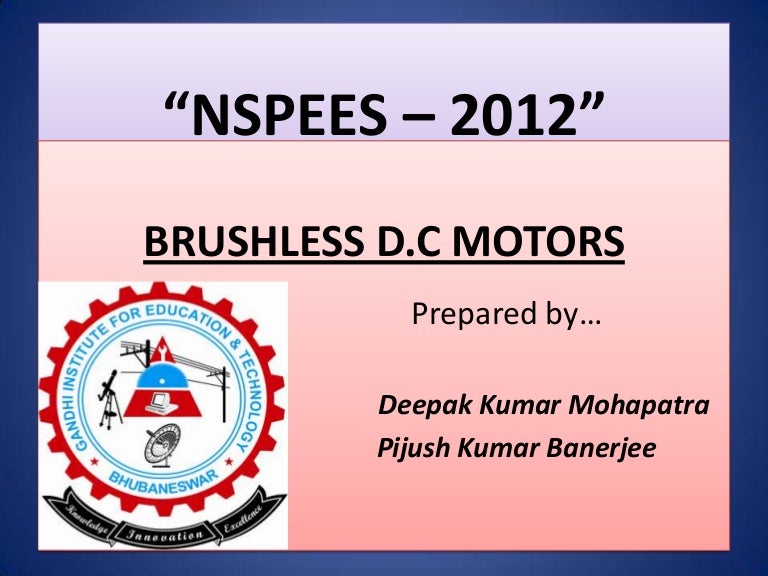 “NSPEES – 2012”

BRUSHLESS D.C MOTORS

GANDHI INSTITUTE FOR EDUCATION & TECHNOLOGY
BHUBANESWAR
Knowledge Innovation Excellence

Prepared by…

Deepak Kumar Mohapatra
Pijush Kumar Banerjee